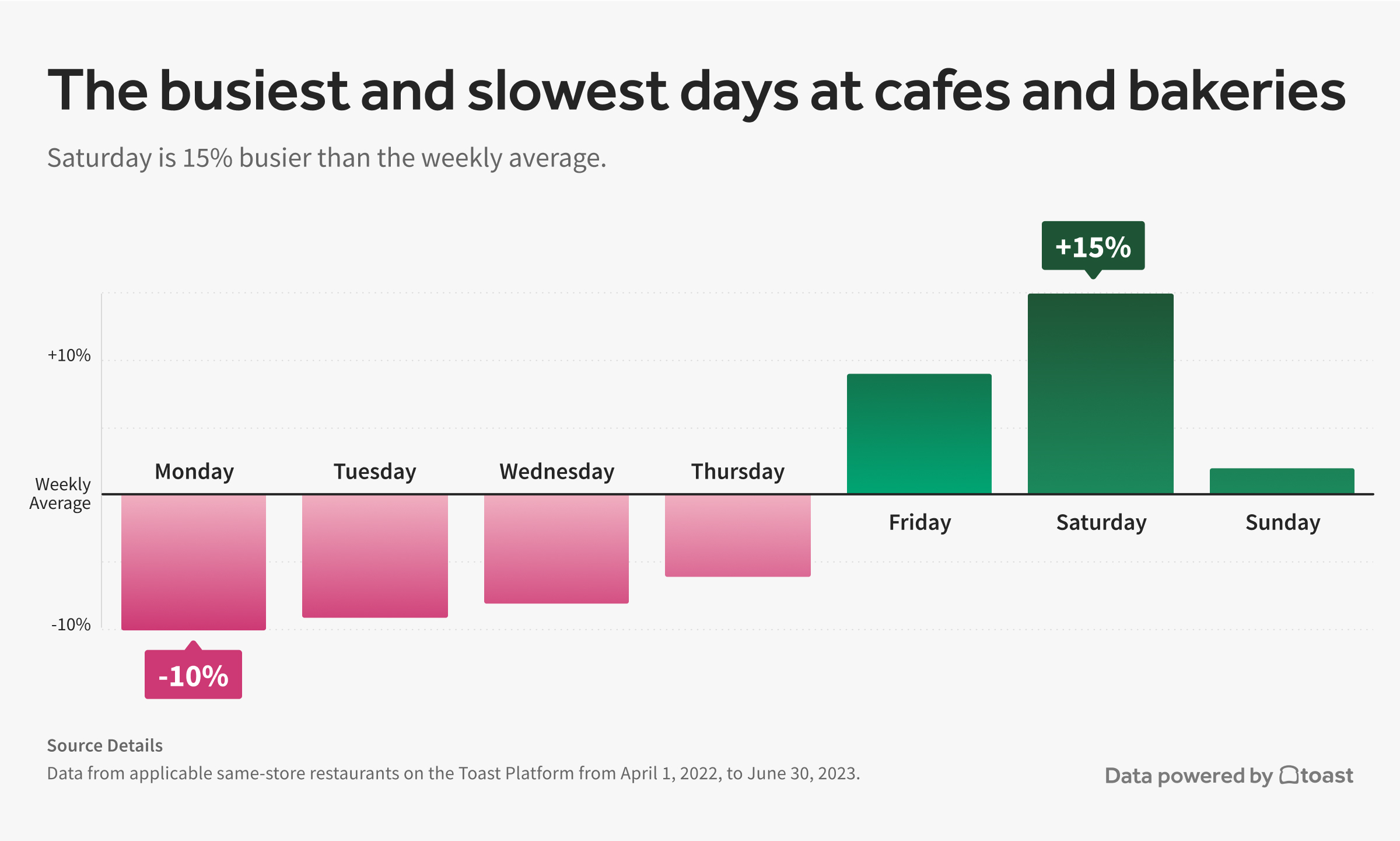 The busiest and slowest days at cafes and bakeries

Saturday is 15% busier than the weekly average.

+15%

+10%

Weekly Average

-10%

Monday

Tuesday

Wednesday

Thursday

Friday

Saturday

Sunday

-10%

Source Details

Data from applicable same-store restaurants on the Toast Platform from April 1, 2022, to June 30, 2023.

Data powered by toast